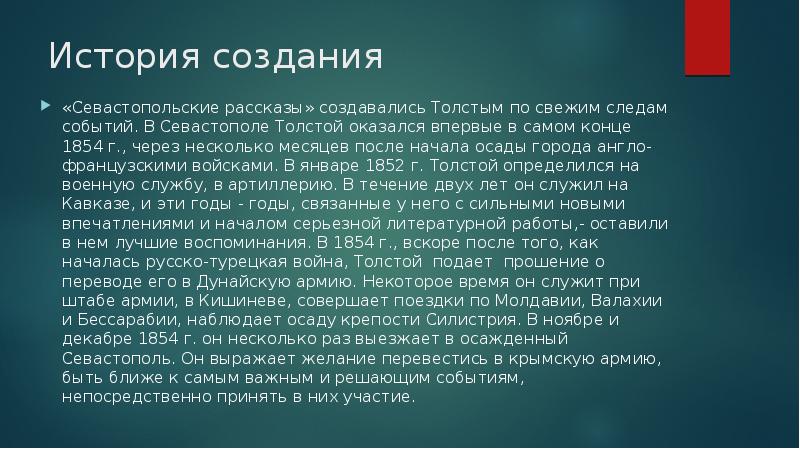 История создания

«Севастопольские рассказы» создавались Толстым по свежим следам событий. В Севастополе Толстой оказался впервые в самом конце 1854 г., через несколько месяцев после начала осады города англо-французскими войсками. В январе 1852 г. Толстой определился на военную службу, в артиллерию. В течение двух лет он служил на Кавказе, и эти годы - годы, связанные у него с сильными новыми впечатлениями и началом серьезной литературной работы,- оставили в нем лучшие воспоминания. В 1854 г., вскоре после того, как началась русско-турецкая война, Толстой подает прошение о переводе его в Дунайскую армию. Некоторое время он служит при штабе армии, в Кишиневе, совершает поездки по Молдавии, Валахии и Бессарабии, наблюдает осаду крепости Силистрия. В ноябре и декабре 1854 г. он несколько раз выезжает в осажденный Севастополь. Он выражает желание перевестись в крымскую армию, быть ближе к самым важным и решающим событиям, непосредственно принять в них участие.